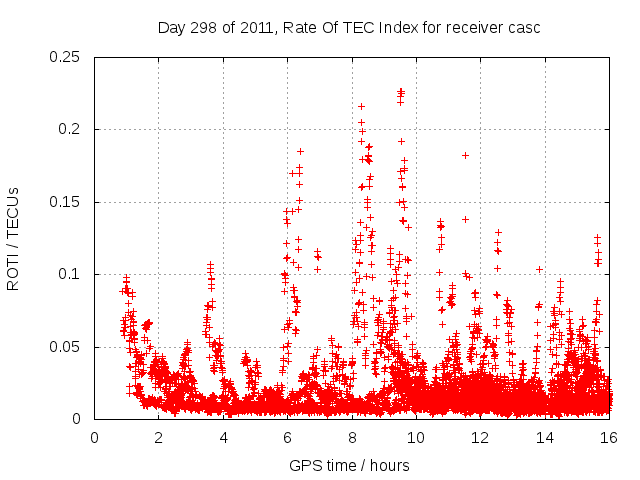 Day 298 of 2011, Rate Of TEC Index for receiver casc

ROTI / TECUs

0.25
0.2
0.15
0.1
0.05
0

0
2
4
6
8
10
12
14
16

GPS time / hours